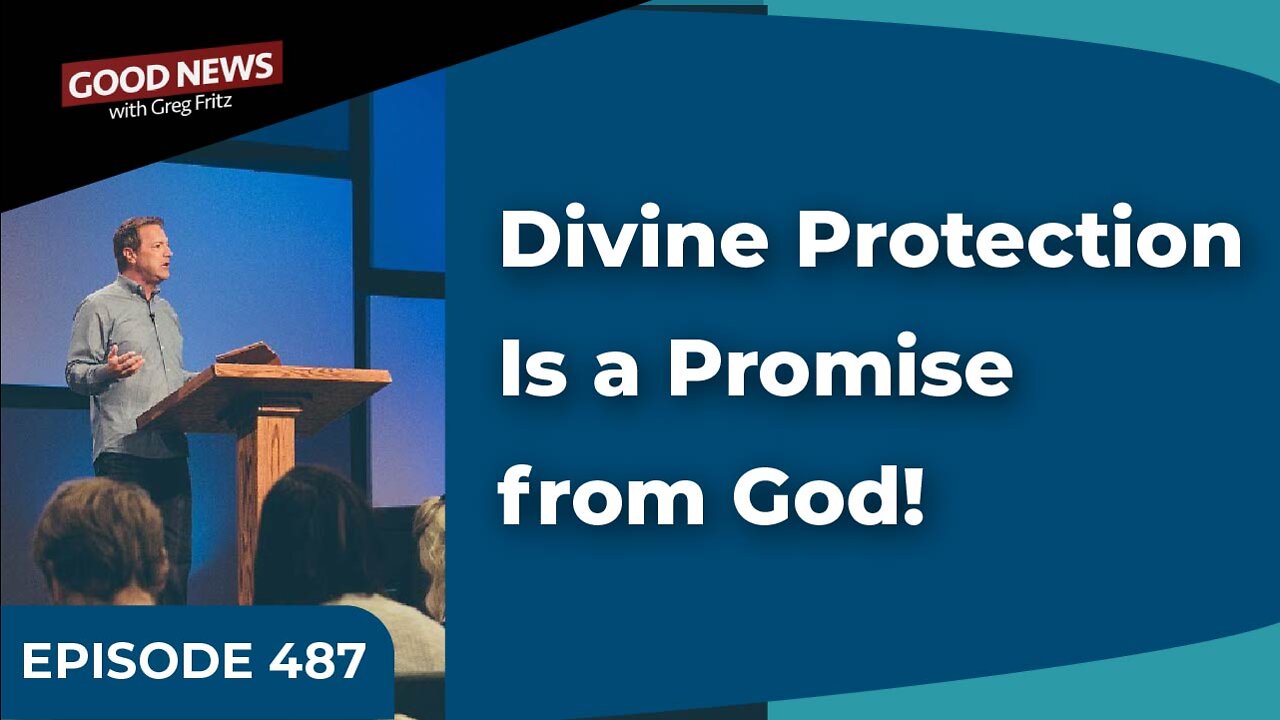 GOOD NEWS
with Greg Fritz

Divine Protection Is a Promise from God!

EPISODE 487